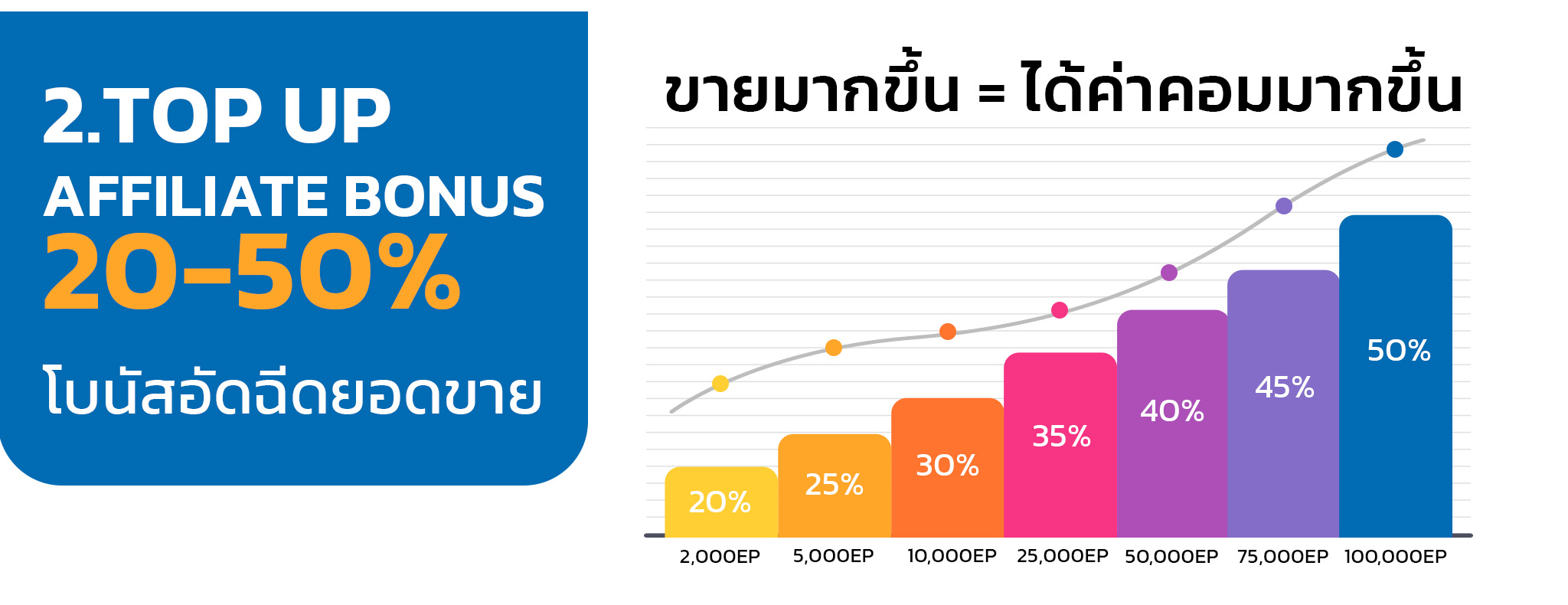 2.TOP UP
AFFILIATE BONUS
20-50%
โบนัสอัดฉีดยอดขาย

ขายมากขึ้น = ได้ค่าคอมมากขึ้น

20%
25%
30%
35%
40%
45%
50%

2,000EP
5,000EP
10,000EP
25,000EP
50,000EP
75,000EP
100,000EP